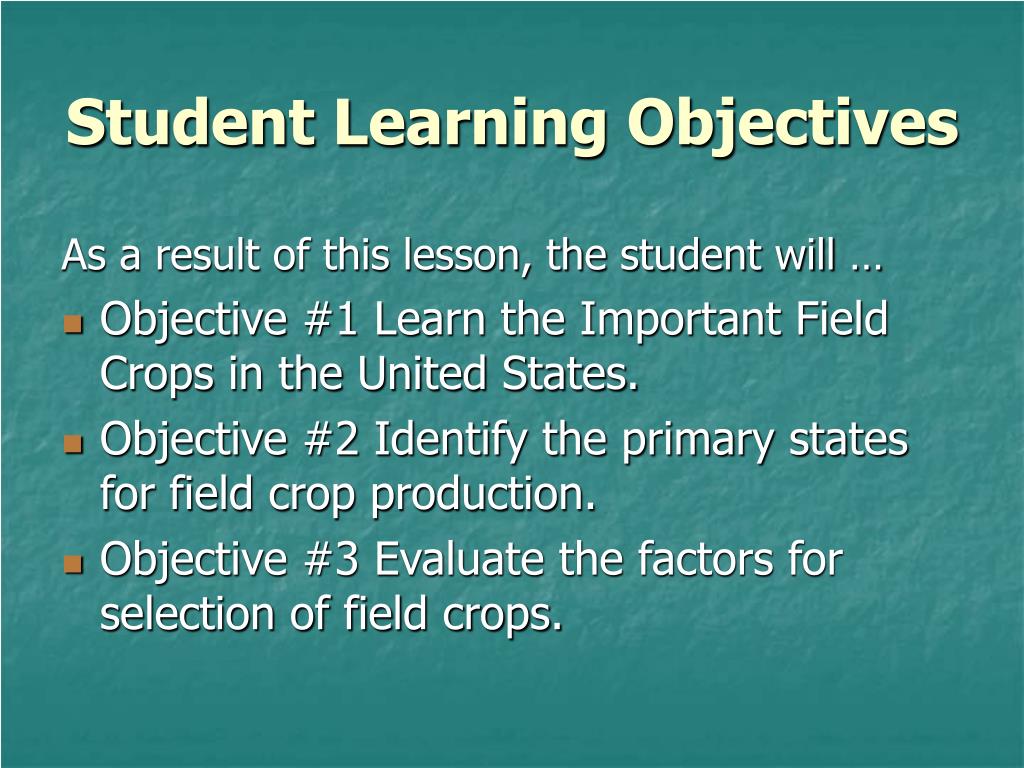 Student Learning Objectives

As a result of this lesson, the student will …

- Objective #1 Learn the Important Field Crops in the United States.
- Objective #2 Identify the primary states for field crop production.
- Objective #3 Evaluate the factors for selection of field crops.